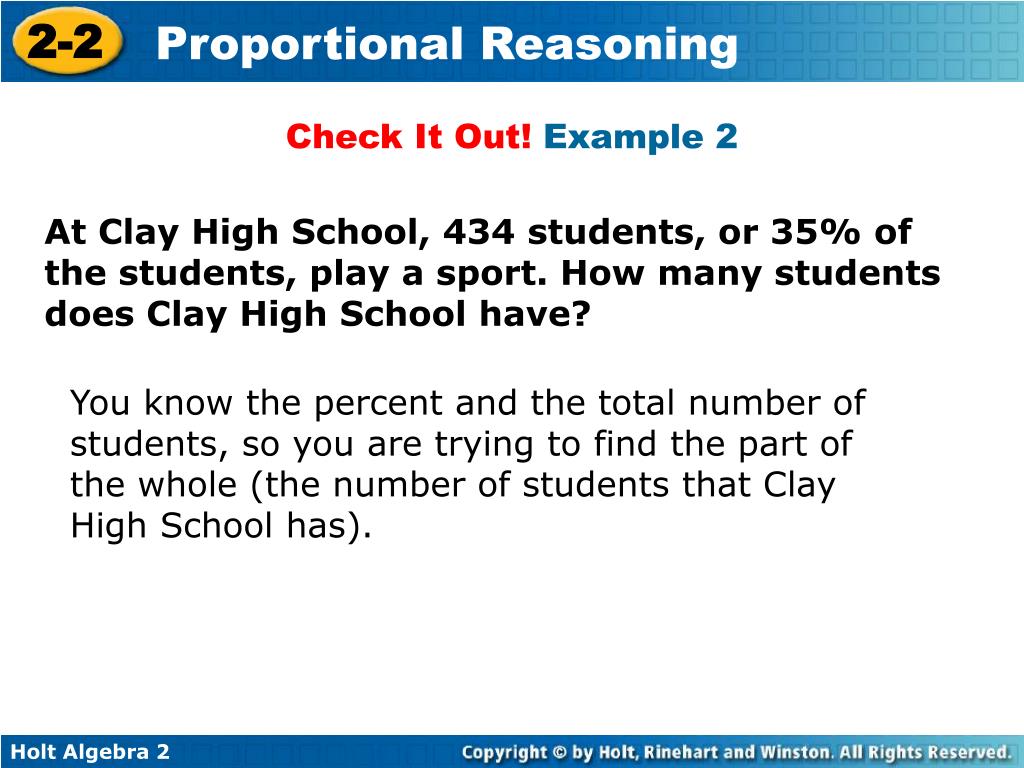 2-2 Proportional Reasoning

Check It Out! Example 2

At Clay High School, 434 students, or 35% of the students, play a sport. How many students does Clay High School have?

You know the percent and the total number of students, so you are trying to find the part of the whole (the number of students that Clay High School has).

Holt Algebra 2

Copyright © by Holt, Rinehart and Winston. All Rights Reserved.